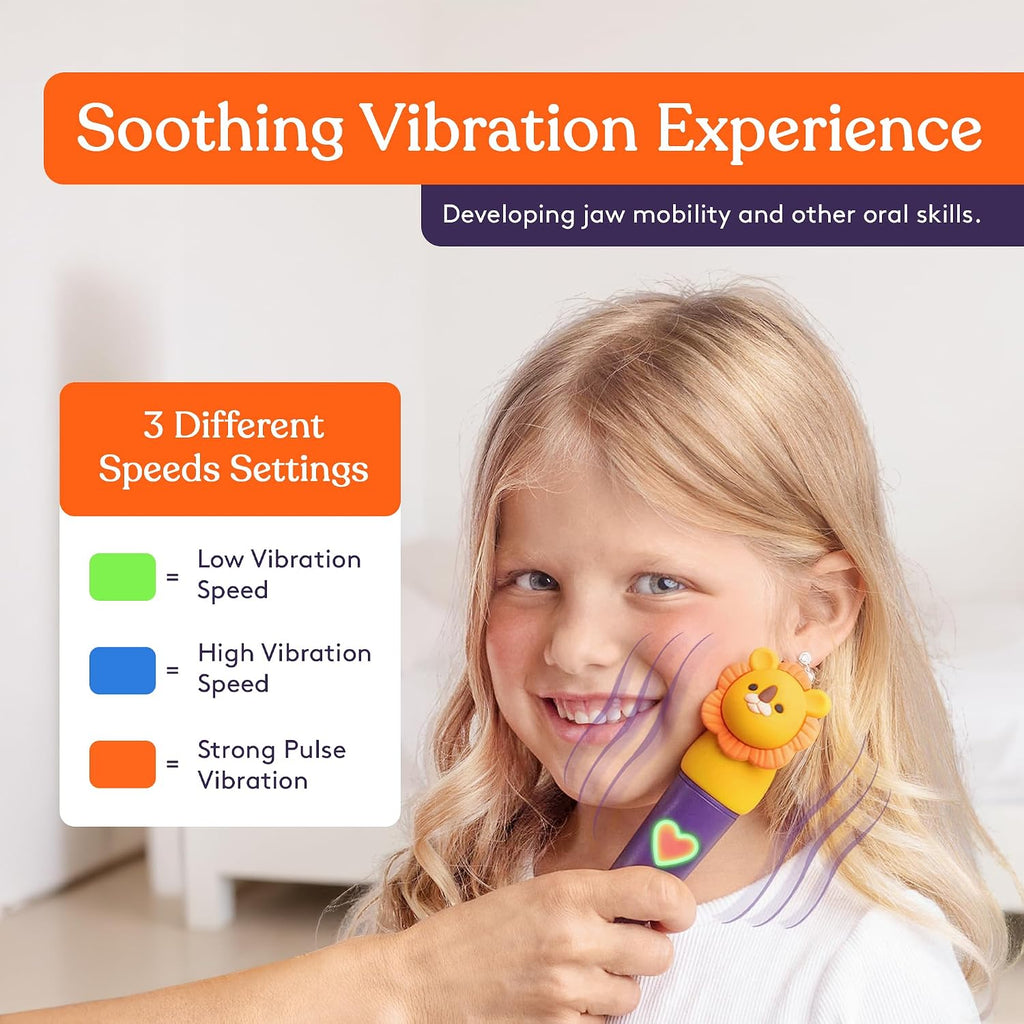 Soothing Vibration Experience

Developing jaw mobility and other oral skills.

3 Different Speeds Settings

= Low Vibration Speed

= High Vibration Speed

= Strong Pulse Vibration